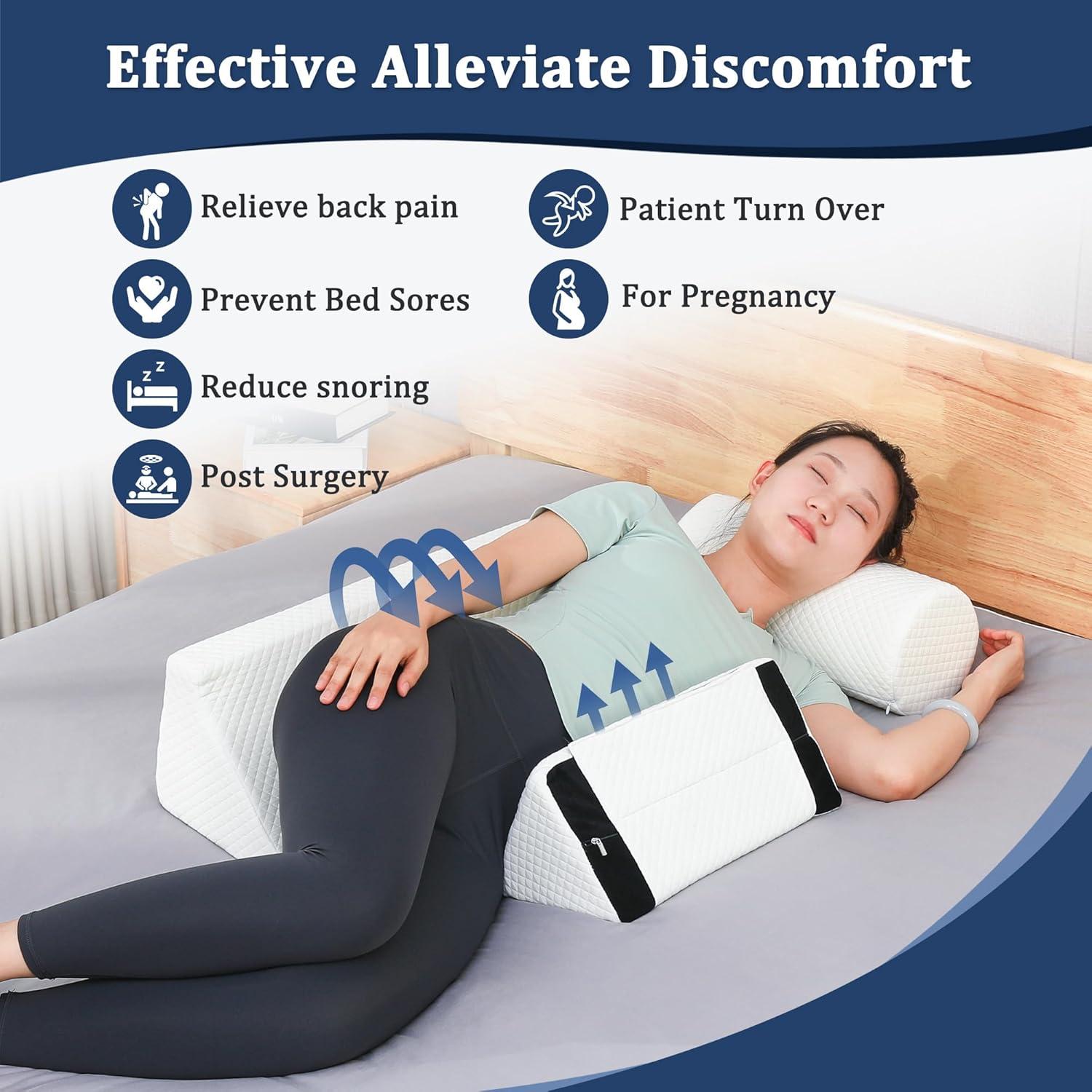 Effective Alleviate Discomfort

Relieve back pain

Prevent Bed Sores

Reduce snoring

Post Surgery

Patient Turn Over

For Pregnancy